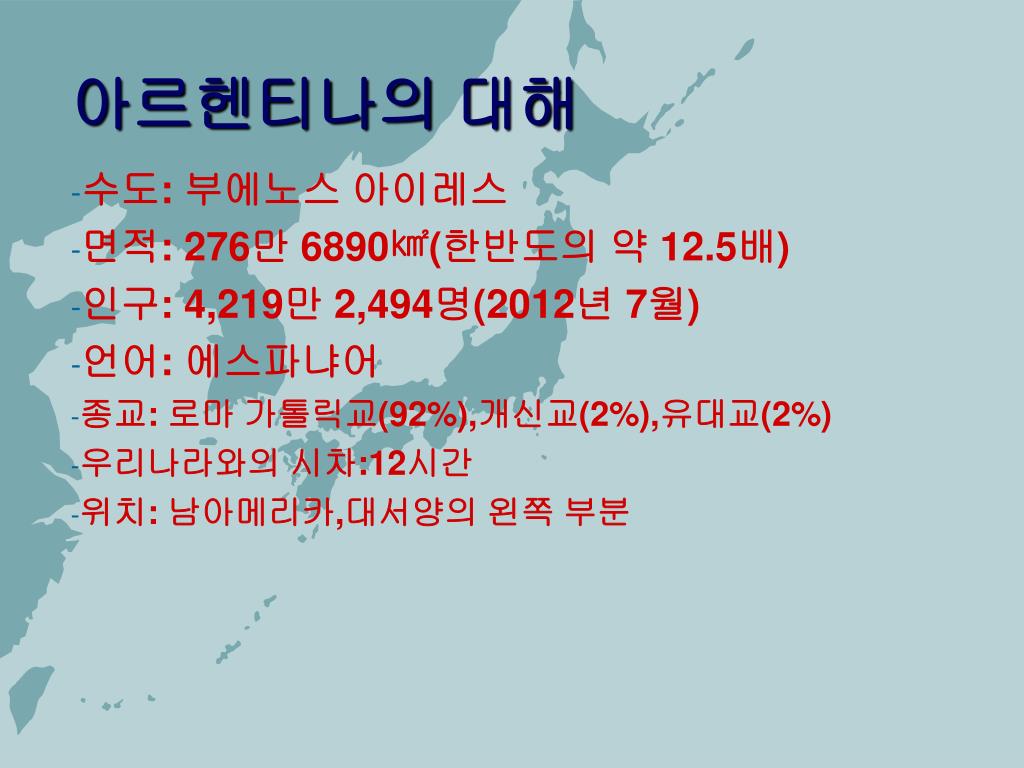 아르헨티나의 대해

-수도: 부에노스 아이레스

-면적: 276만 6890㎢(한반도의 약 12.5배)

-인구: 4,219만 2,494명(2012년 7월)

-언어: 에스파냐어

-종교: 로마 가톨릭교(92%),개신교(2%),유대교(2%)

-우리나라와의 시차:12시간

-위치: 남아메리카,대서양의 왼쪽 부분